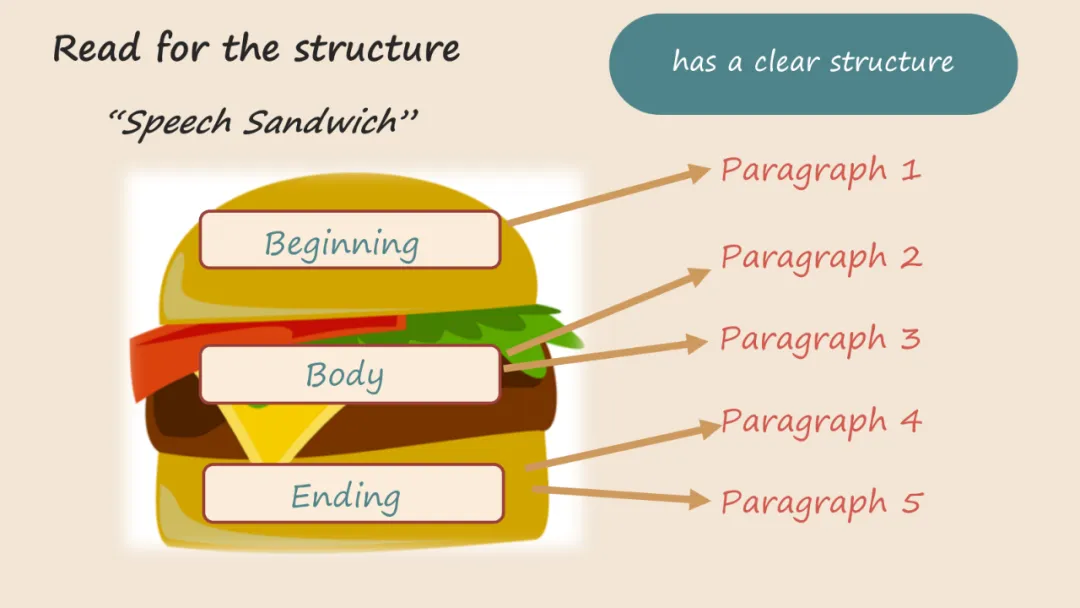 Read for the structure

has a clear structure

“Speech Sandwich”

Beginning

Body

Ending

Paragraph 1

Paragraph 2

Paragraph 3

Paragraph 4

Paragraph 5